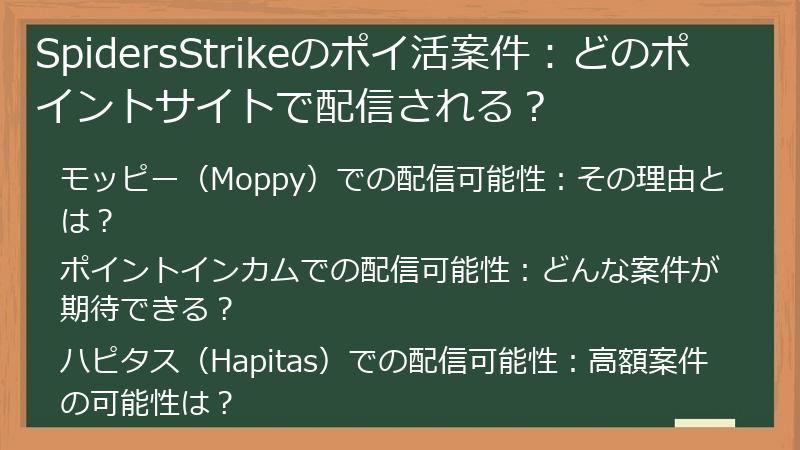 SpidersStrikeのポイ活案件：どのポイントサイトで配信される？

モッピー（Moppy）での配信可能性：その理由とは？

ポイントインカムでの配信可能性：どんな案件が期待できる？

ハピタス（Hapitas）での配信可能性：高額案件の可能性は？